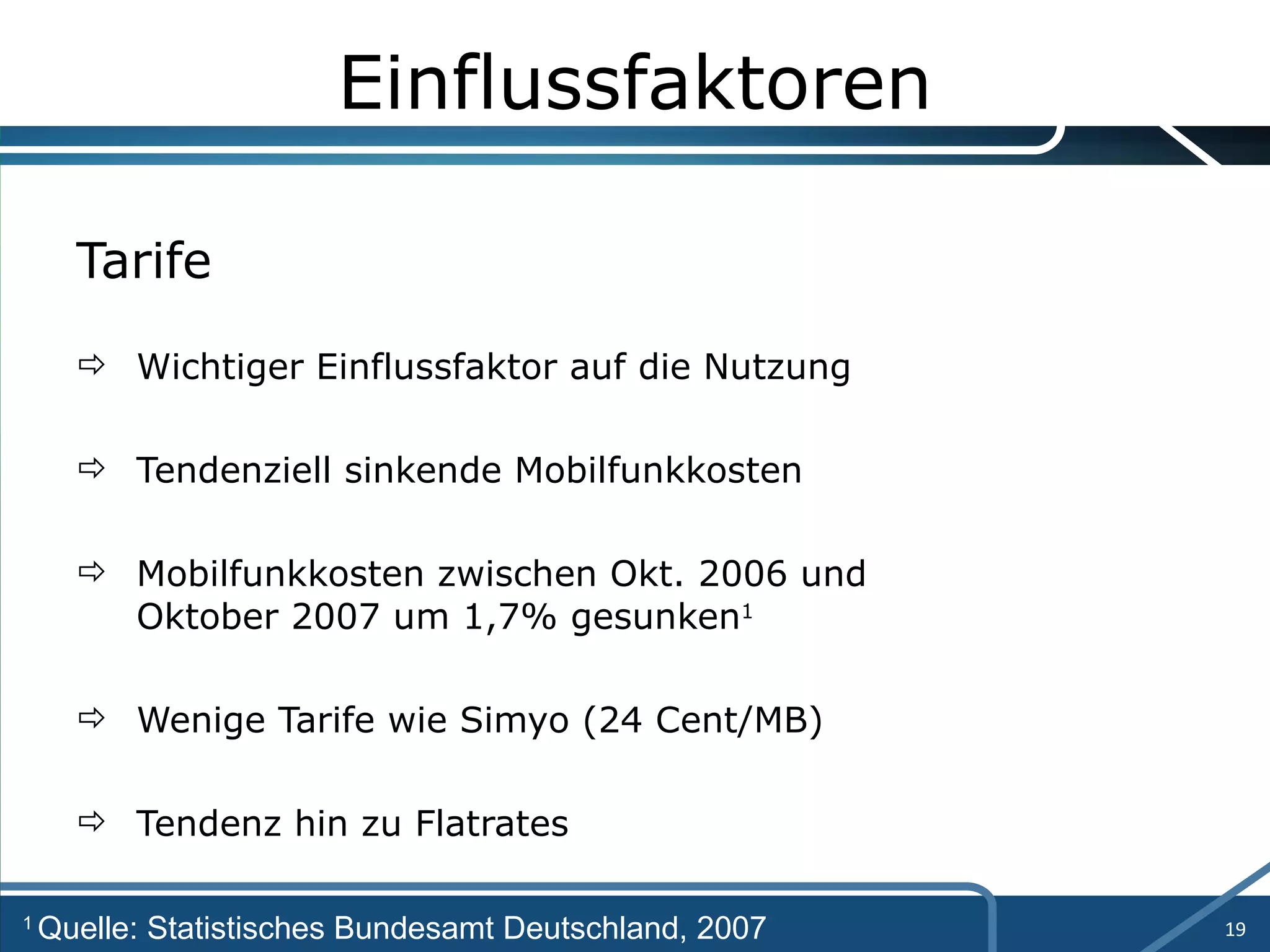 Einflussfaktoren

Tarife

⇨ Wichtiger Einflussfaktor auf die Nutzung

⇨ Tendenziell sinkende Mobilfunkkosten

⇨ Mobilfunkkosten zwischen Okt. 2006 und Oktober 2007 um 1,7% gesunken$^1$

⇨ Wenige Tarife wie Simyo (24 Cent/MB)

⇨ Tendenz hin zu Flatrates

$^1$ Quelle: Statistisches Bundesamt Deutschland, 2007

19